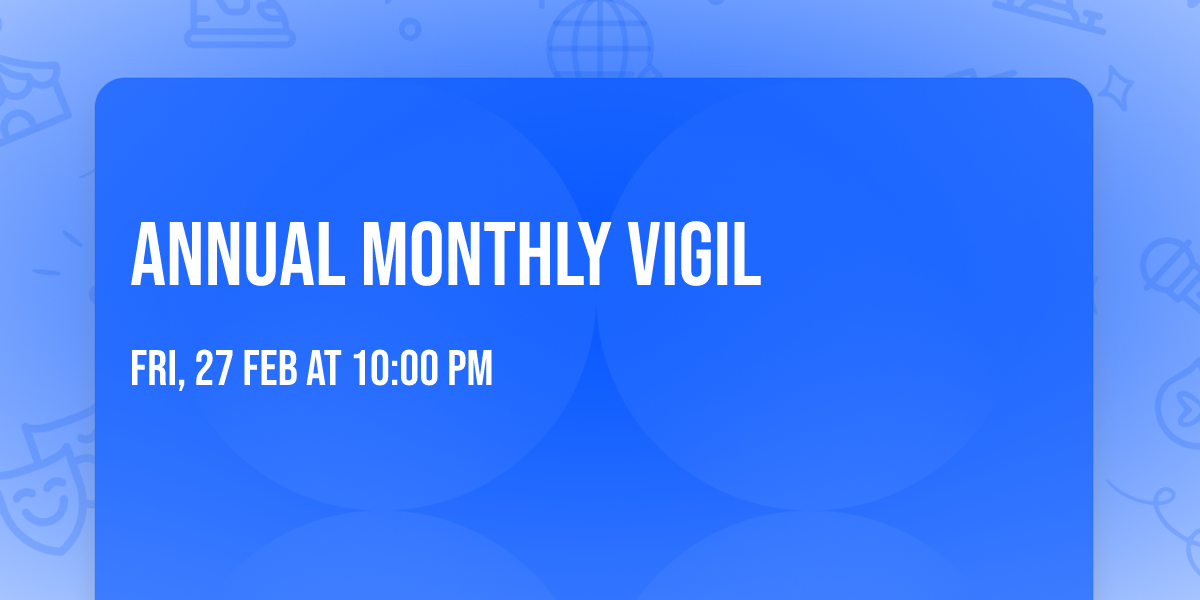 ANNUAL MONTHLY VIGIL

FRI, 27 FEB AT 10:00 PM